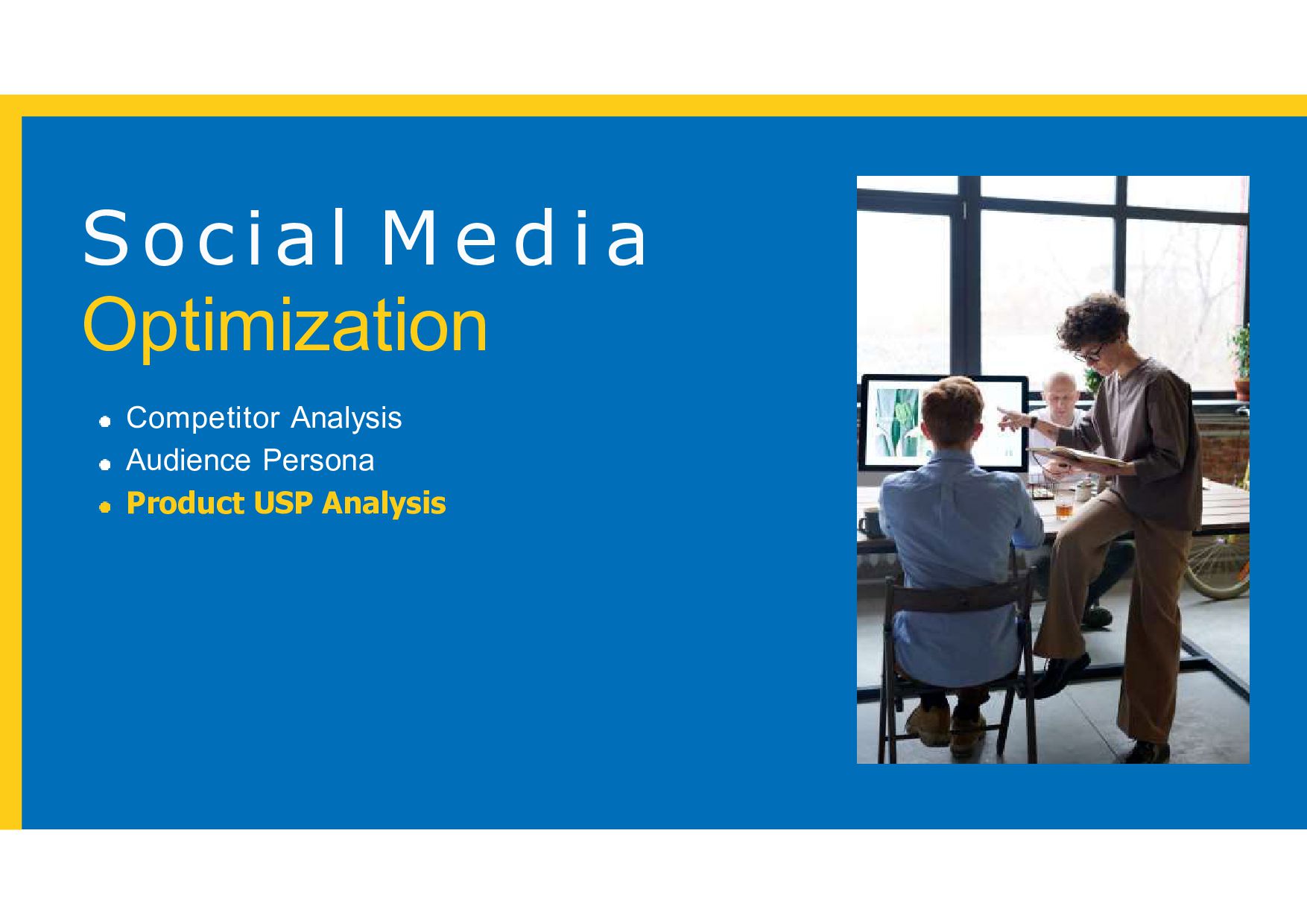 Social Media
Optimization

- Competitor Analysis
- Audience Persona
- Product USP Analysis